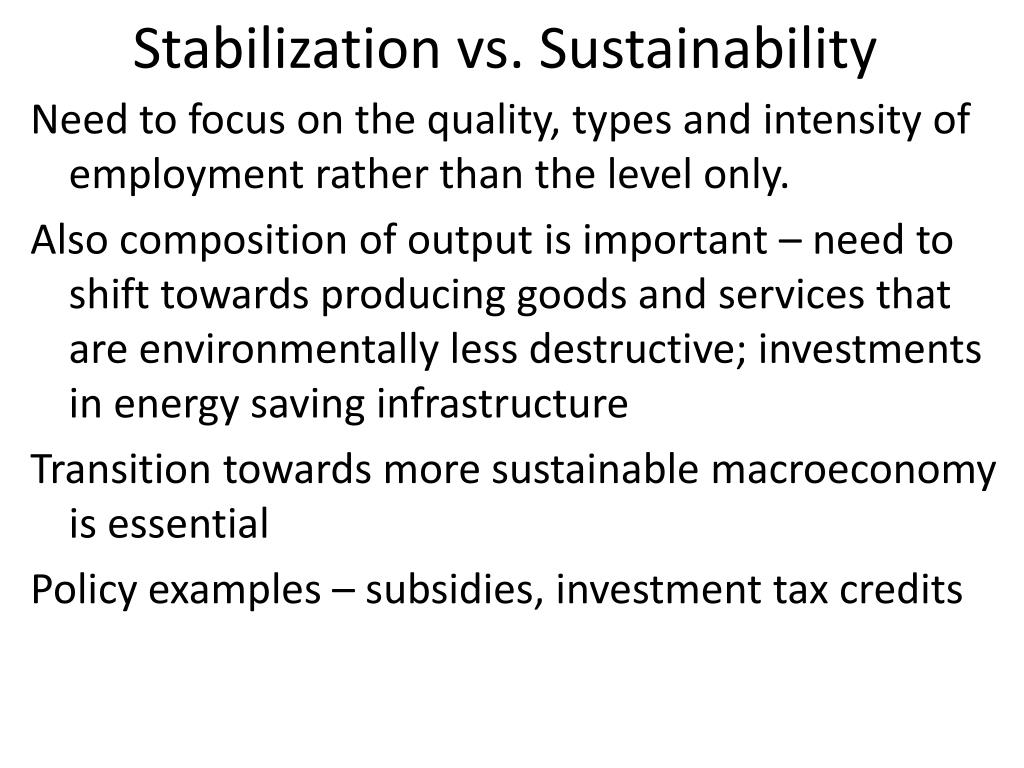 Stabilization vs. Sustainability

Need to focus on the quality, types and intensity of employment rather than the level only.

Also composition of output is important – need to shift towards producing goods and services that are environmentally less destructive; investments in energy saving infrastructure

Transition towards more sustainable macroeconomy is essential

Policy examples – subsidies, investment tax credits